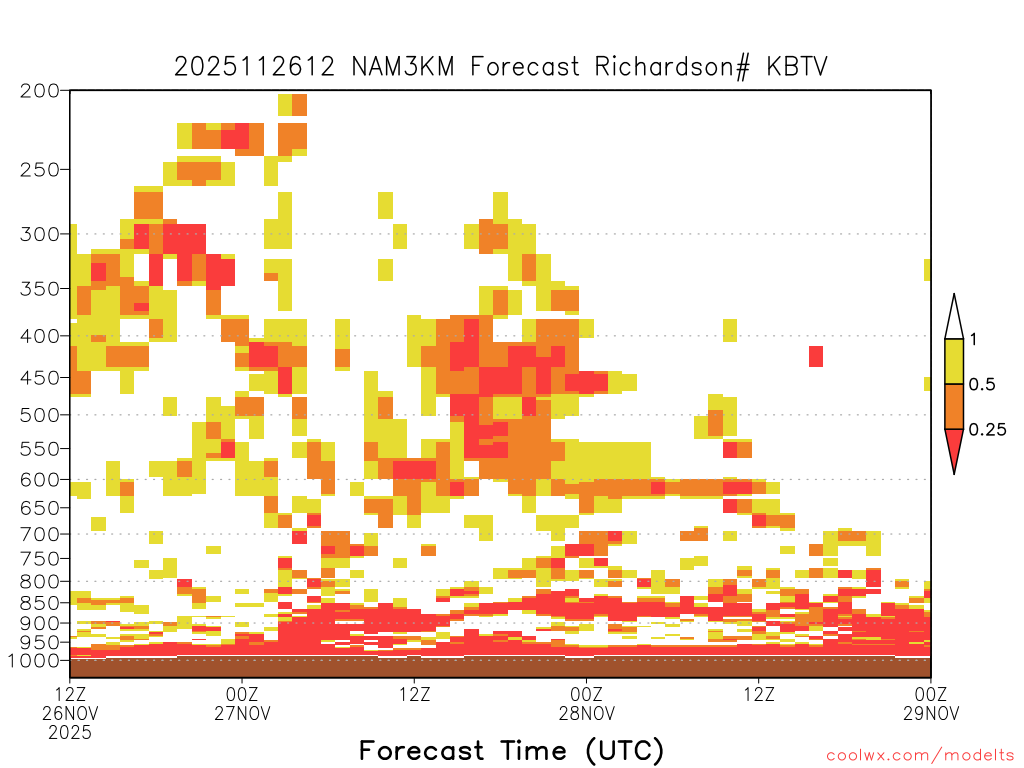 2025112612 NAM3KM Forecast Richardson# KBTV

200
250
300
350
400
450
500
550
600
650
700
750
800
850
900
950
1000

1
0.5
0.25

12Z
26NOV
2025
00Z
27NOV
12Z
00Z
28NOV
12Z
00Z
29NOV

Forecast Time (UTC)

coolwx.com/modelts